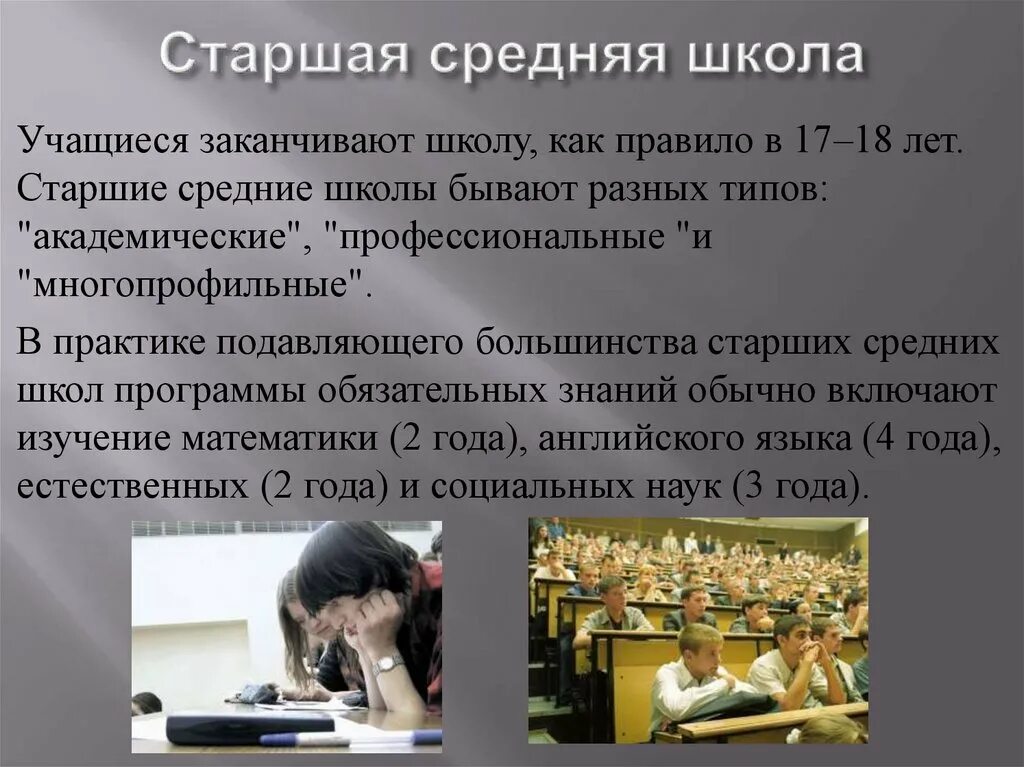 Старшая средняя школа

Учащиеся заканчивают школу, как правило в 17–18 лет. Старшие средние школы бывают разных типов: "академические", "профессиональные "и "многопрофильные".

В практике подавляющего большинства старших средних школ программы обязательных знаний обычно включают изучение математики (2 года), английского языка (4 года), естественных (2 года) и социальных наук (3 года).